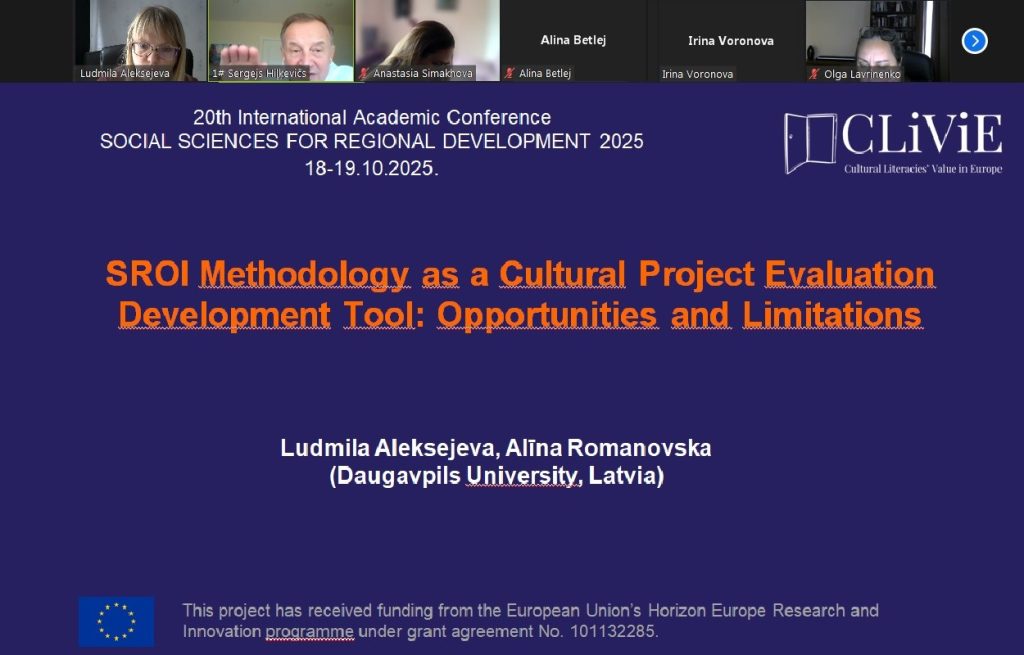 Ludmila Aleksejeva
1# Sergejs Hilkevics
Anastasia Simakhova
Alina Betlej
Alina Betlej
Irina Voronova
Irina Voronova
Olga Lavrinenko

20th International Academic Conference
SOCIAL SCIENCES FOR REGIONAL DEVELOPMENT 2025
18-19.10.2025.

CLiViE
Cultural Literacies' Value in Europe

SROI Methodology as a Cultural Project Evaluation Development Tool: Opportunities and Limitations

Ludmila Aleksejeva, Alīna Romanovska
(Daugavpils University, Latvia)

This project has received funding from the European Union's Horizon Europe Research and Innovation programme under grant agreement No. 101132285.